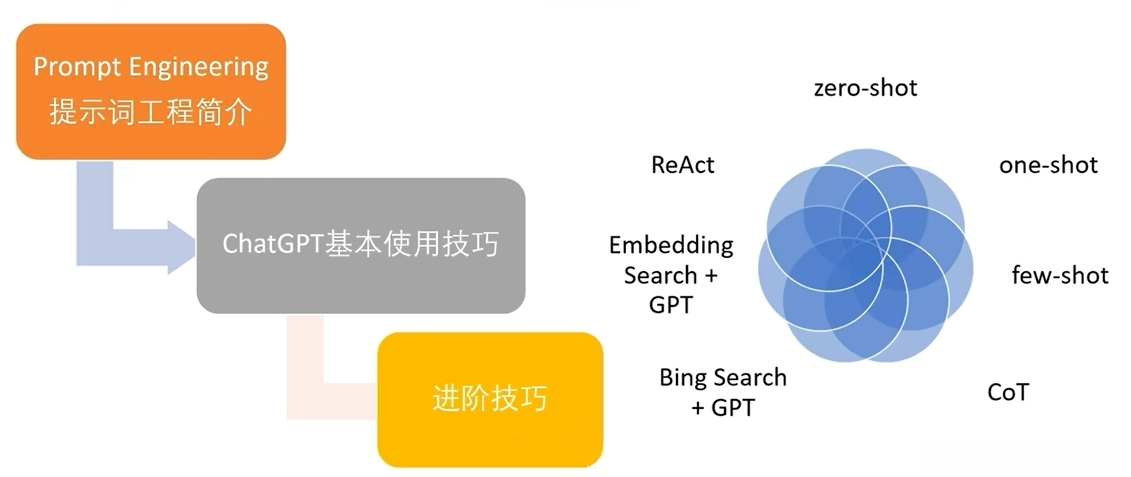 Prompt Engineering
提示词工程简介

ChatGPT基本使用技巧

进阶技巧

zero-shot

one-shot

few-shot

CoT

Bing Search + GPT

Embedding Search + GPT

ReAct